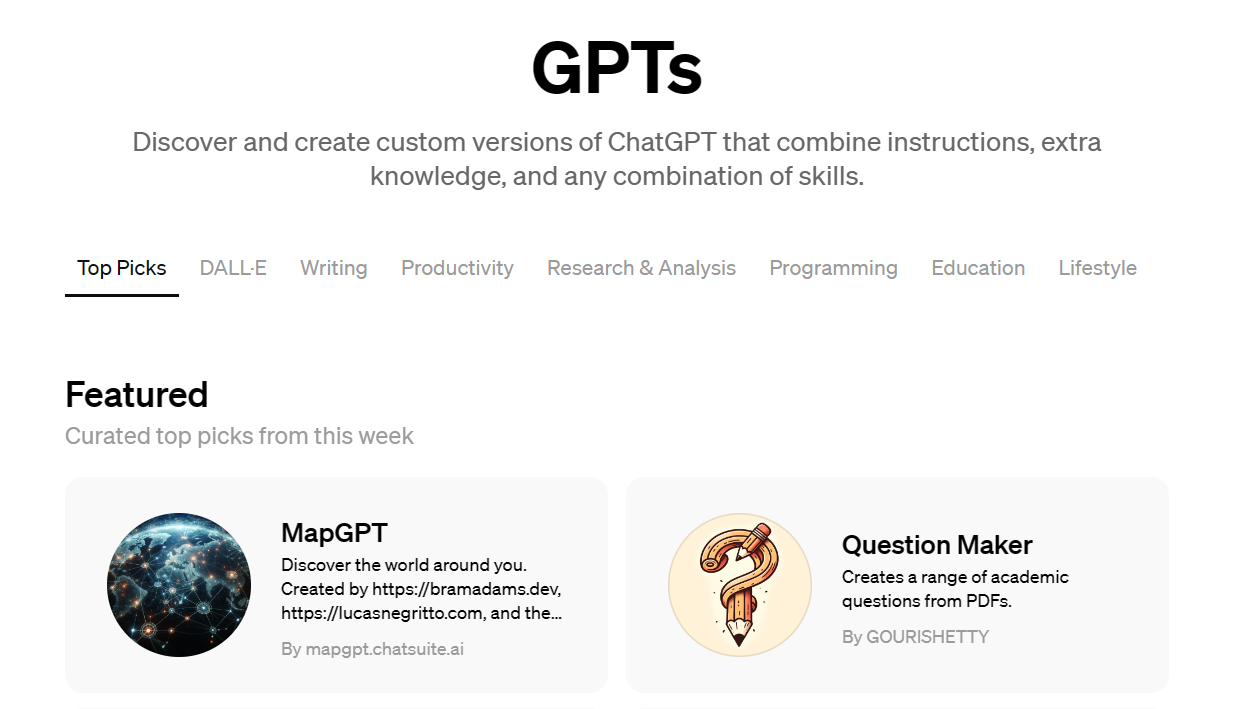 GPTs

Discover and create custom versions of ChatGPT that combine instructions, extra knowledge, and any combination of skills.

Top Picks DALL·E Writing Productivity Research & Analysis Programming Education Lifestyle

Featured

Curated top picks from this week

MapGPT
Discover the world around you. Created by https://bramadams.dev, https://lucasnegritto.com, and the...
By mapgpt.chatsuite.ai

Question Maker
Creates a range of academic questions from PDFs.
By GOURISHETTY